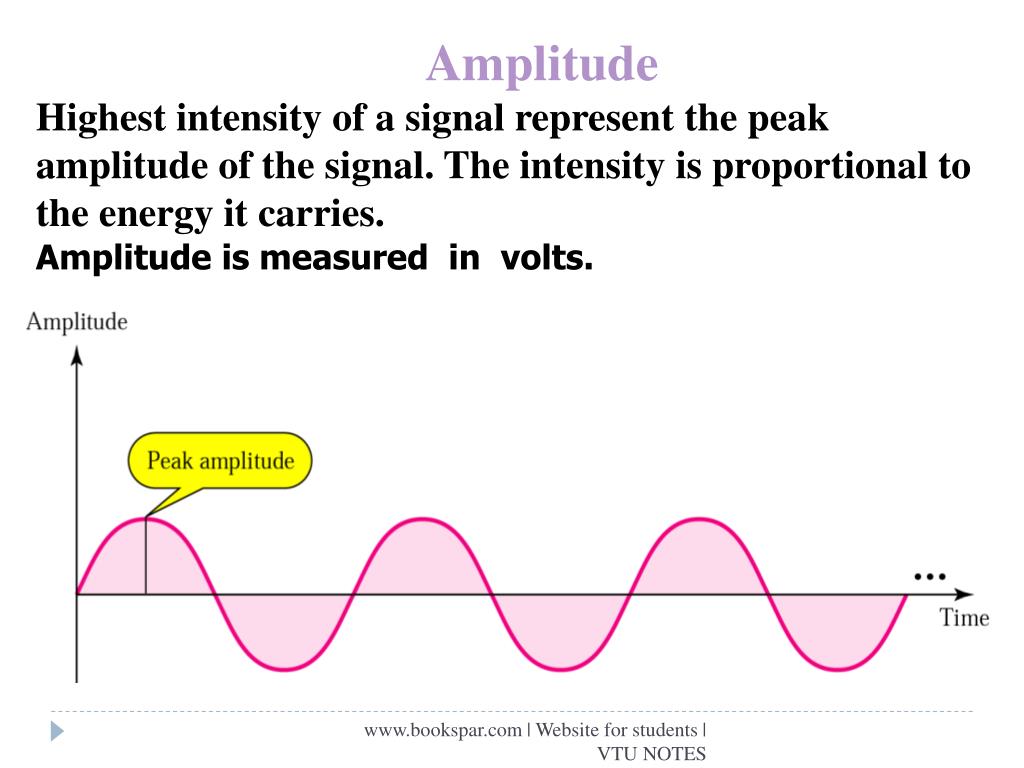 Amplitude

Highest intensity of a signal represent the peak amplitude of the signal. The intensity is proportional to the energy it carries.

Amplitude is measured in volts.

Amplitude

Peak amplitude

...

Time

www.bookspar.com | Website for students | VTU NOTES